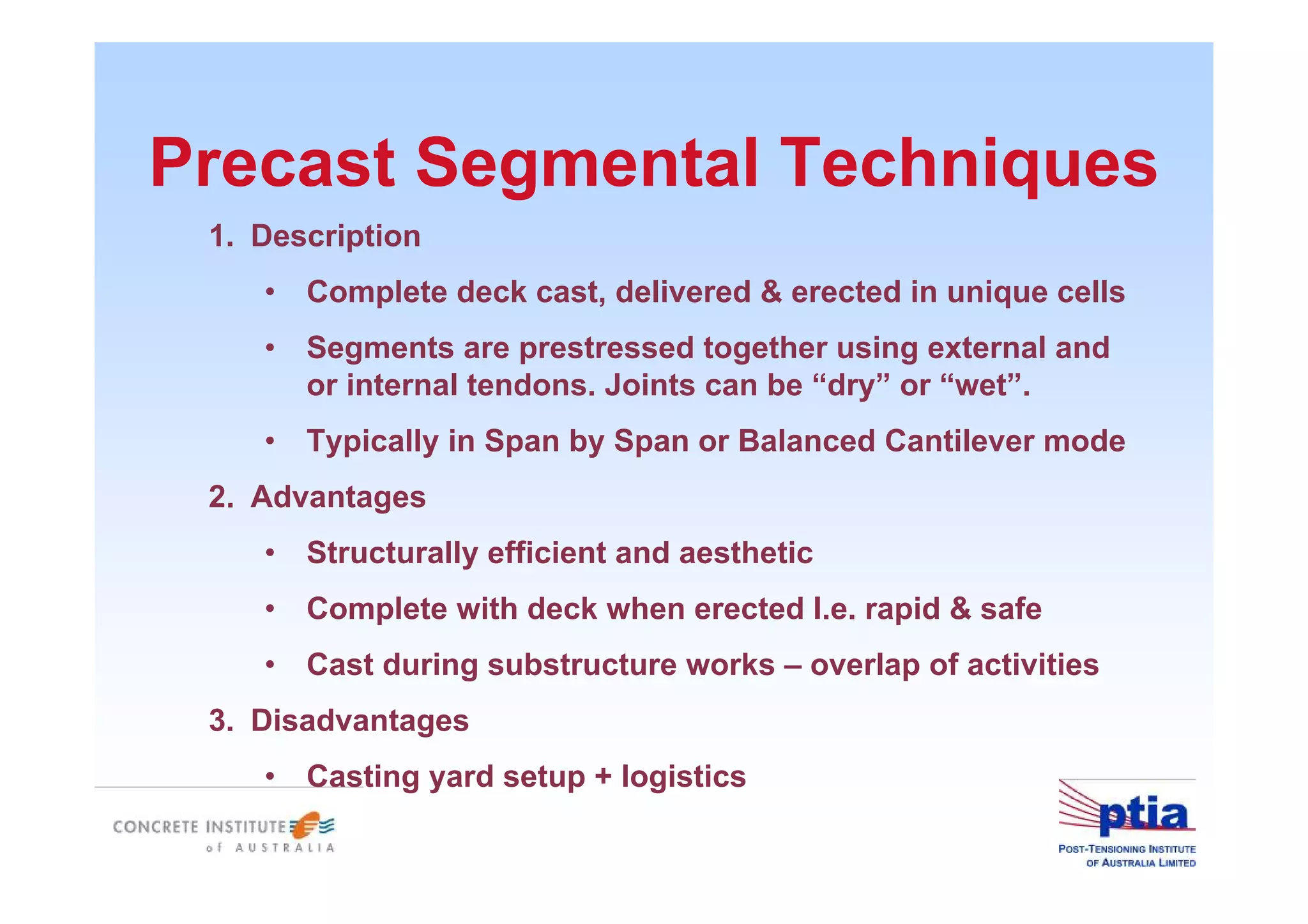 Precast Segmental Techniques

1. Description

• Complete deck cast, delivered & erected in unique cells

• Segments are prestressed together using external and or internal tendons. Joints can be “dry” or “wet”.

• Typically in Span by Span or Balanced Cantilever mode

2. Advantages

• Structurally efficient and aesthetic

• Complete with deck when erected I.e. rapid & safe

• Cast during substructure works – overlap of activities

3. Disadvantages

• Casting yard setup + logistics

CONCRETE INSTITUTE of AUSTRALIA

ptia
POST-TENSIONING INSTITUTE OF AUSTRALIA LIMITED